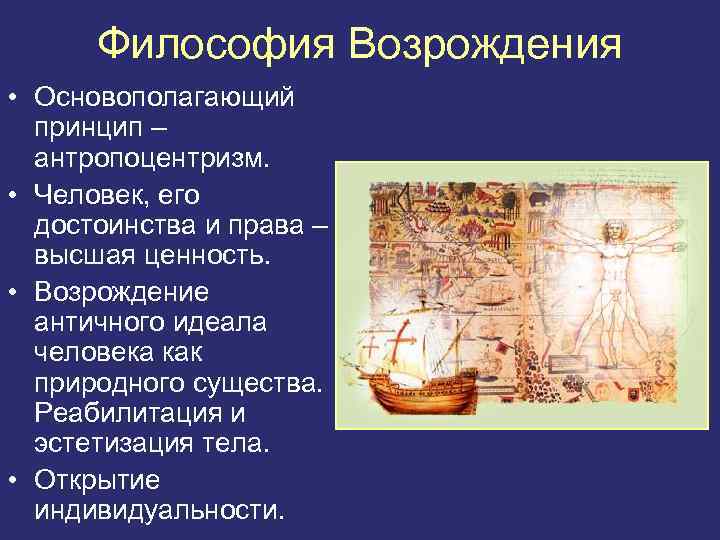 Философия Возрождения

• Основополагающий принцип – антропоцентризм.
• Человек, его достоинства и права – высшая ценность.
• Возрождение античного идеала человека как природного существа. Реабилитация и эстетизация тела.
• Открытие индивидуальности.